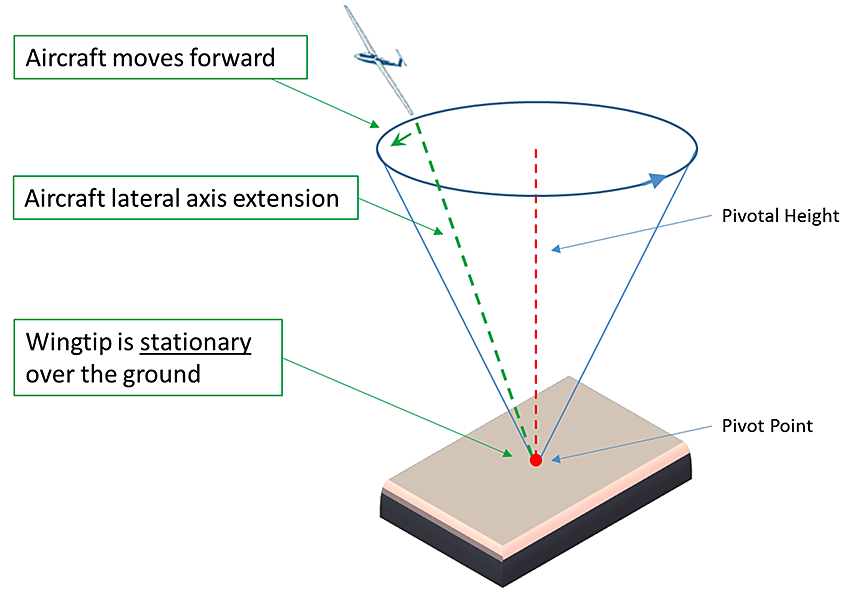 Aircraft moves forward

Aircraft lateral axis extension

Pivotal Height

Wingtip is stationary over the ground

Pivot Point